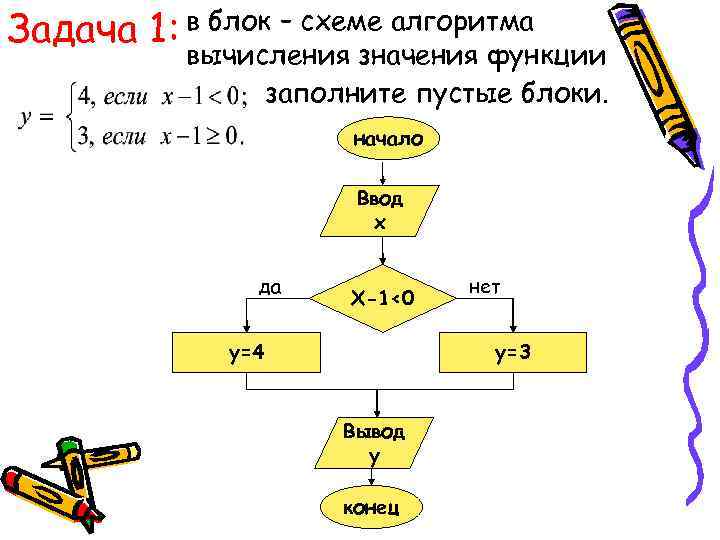 Задача 1: в блок – схеме алгоритма вычисления значения функции

$y = \begin{cases} 4, \text{ если } x-1<0; \\ 3, \text{ если } x-1 \geq 0. \end{cases}$ заполните пустые блоки.

начало

Ввод х

да

Х-1<0

нет

у=4

у=3

Вывод у

конец